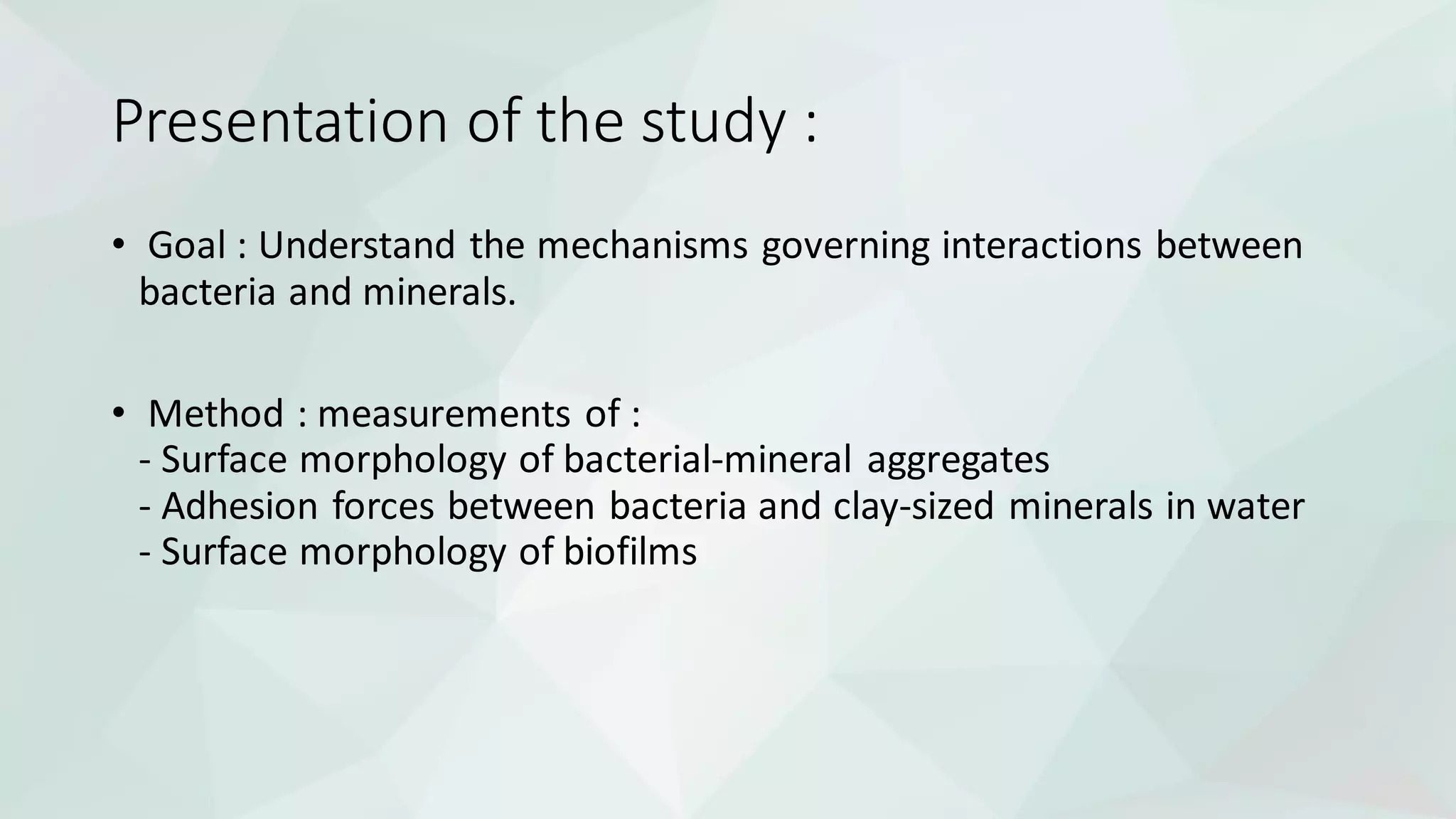 Presentation of the study :

• Goal : Understand the mechanisms governing interactions between bacteria and minerals.

• Method : measurements of :
- Surface morphology of bacterial-mineral aggregates
- Adhesion forces between bacteria and clay-sized minerals in water
- Surface morphology of biofilms